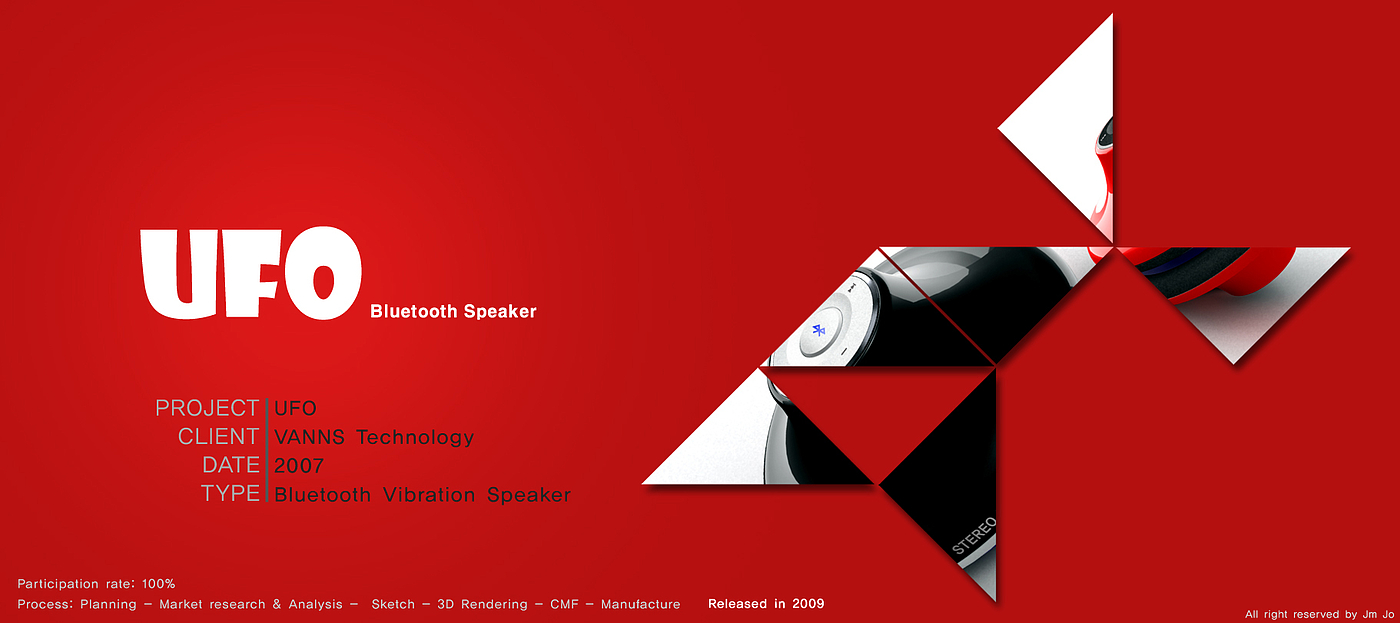 UFO
Bluetooth Speaker

| PROJECT | UFO |
|---|---|
| CLIENT | VANNS Technology |
| DATE | 2007 |
| TYPE | Bluetooth Vibration Speaker |

STEREO

Participation rate: 100%
Process: Planning – Market research & Analysis – Sketch – 3D Rendering – CMF – Manufacture
Released in 2009

All right reserved by Jm Jo